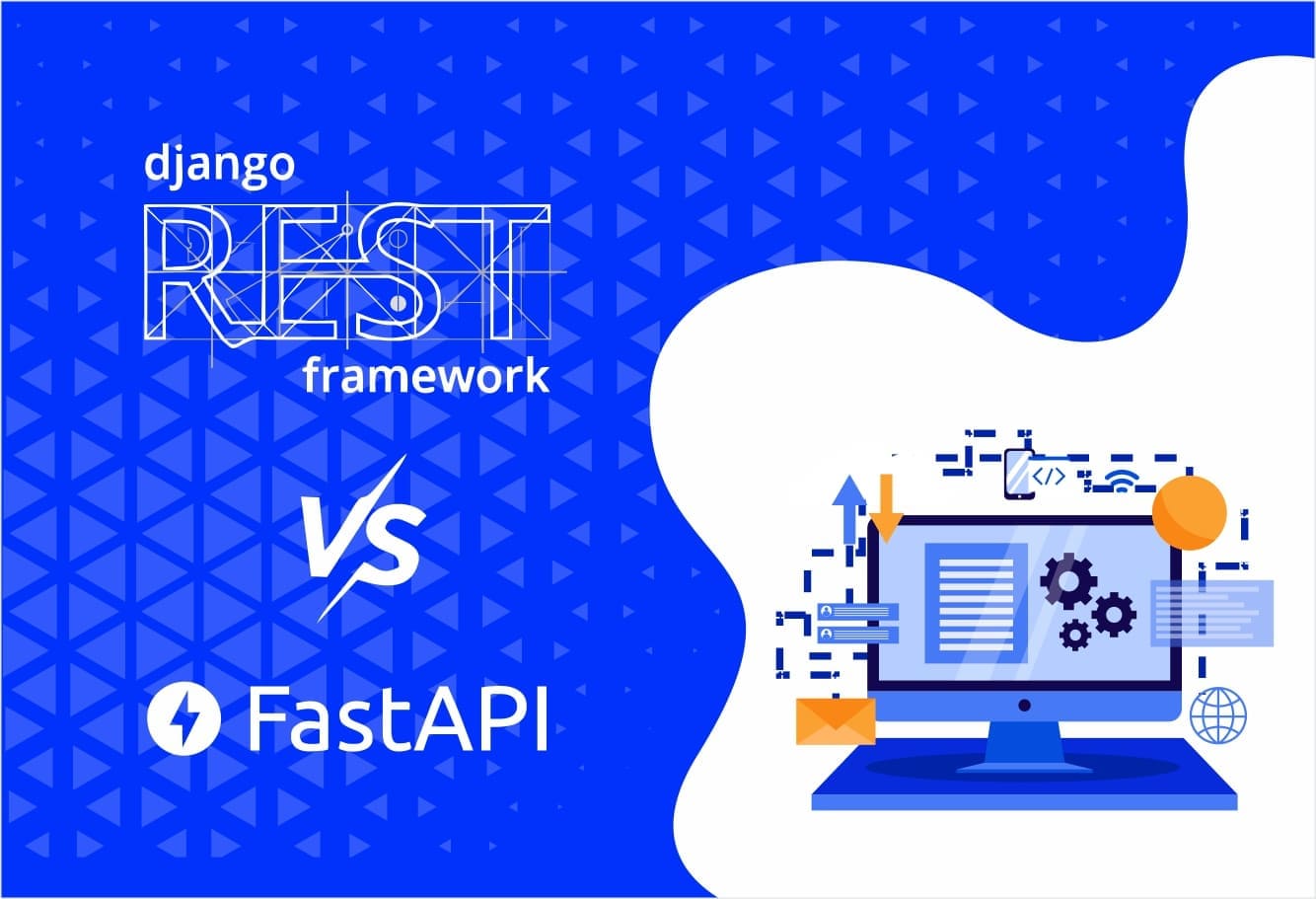 django
REST
framework

VS

FastAPI

</>